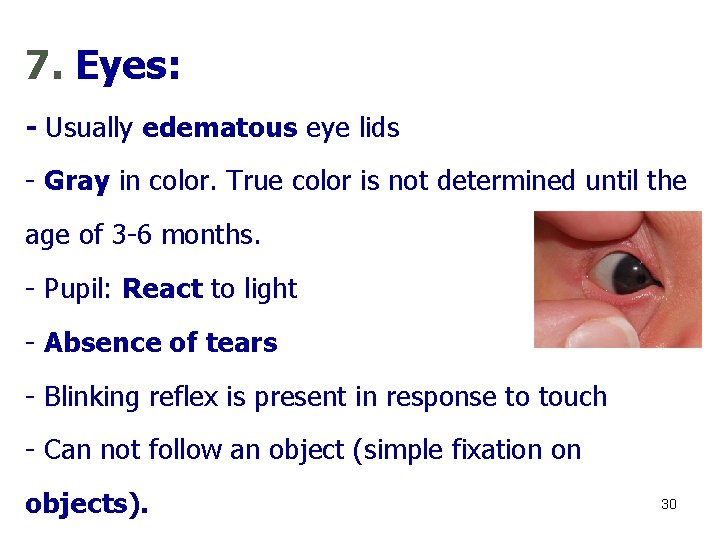 7. Eyes:

- Usually edematous eye lids

- Gray in color. True color is not determined until the age of 3-6 months.

- Pupil: React to light

- Absence of tears

- Blinking reflex is present in response to touch

- Can not follow an object (simple fixation on objects).

30